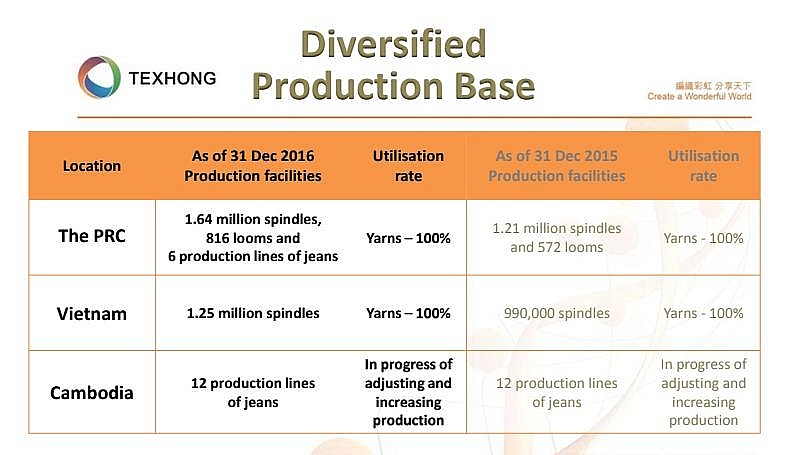 TEXHONG

Diversified Production Base

編織彩虹 分享天下
Create a Wonderful World

| Location | As of 31 Dec 2016 Production facilities | Utilisation rate | As of 31 Dec 2015 Production facilities | Utilisation rate |
|---|---|---|---|---|
| The PRC | 1.64 million spindles, 816 looms and 6 production lines of jeans | Yarns – 100% | 1.21 million spindles and 572 looms | Yarns - 100% |
| Vietnam | 1.25 million spindles | Yarns – 100% | 990,000 spindles | Yarns - 100% |
| Cambodia | 12 production lines of jeans | In progress of adjusting and increasing production | 12 production lines of jeans | In progress of adjusting and increasing production |